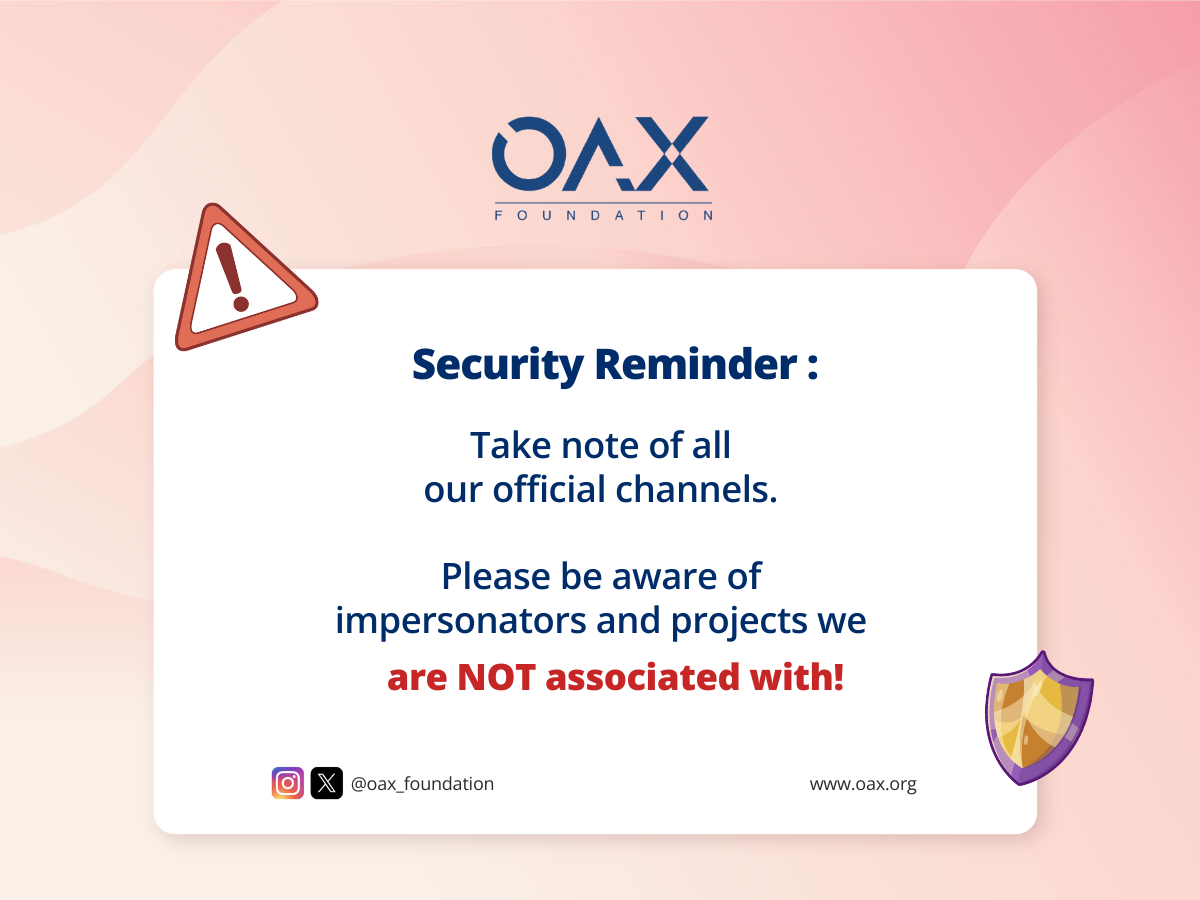 OAX
FOUNDATION

Security Reminder :

Take note of all our official channels.

Please be aware of impersonators and projects we are NOT associated with!

@oax_foundation

www.oax.org